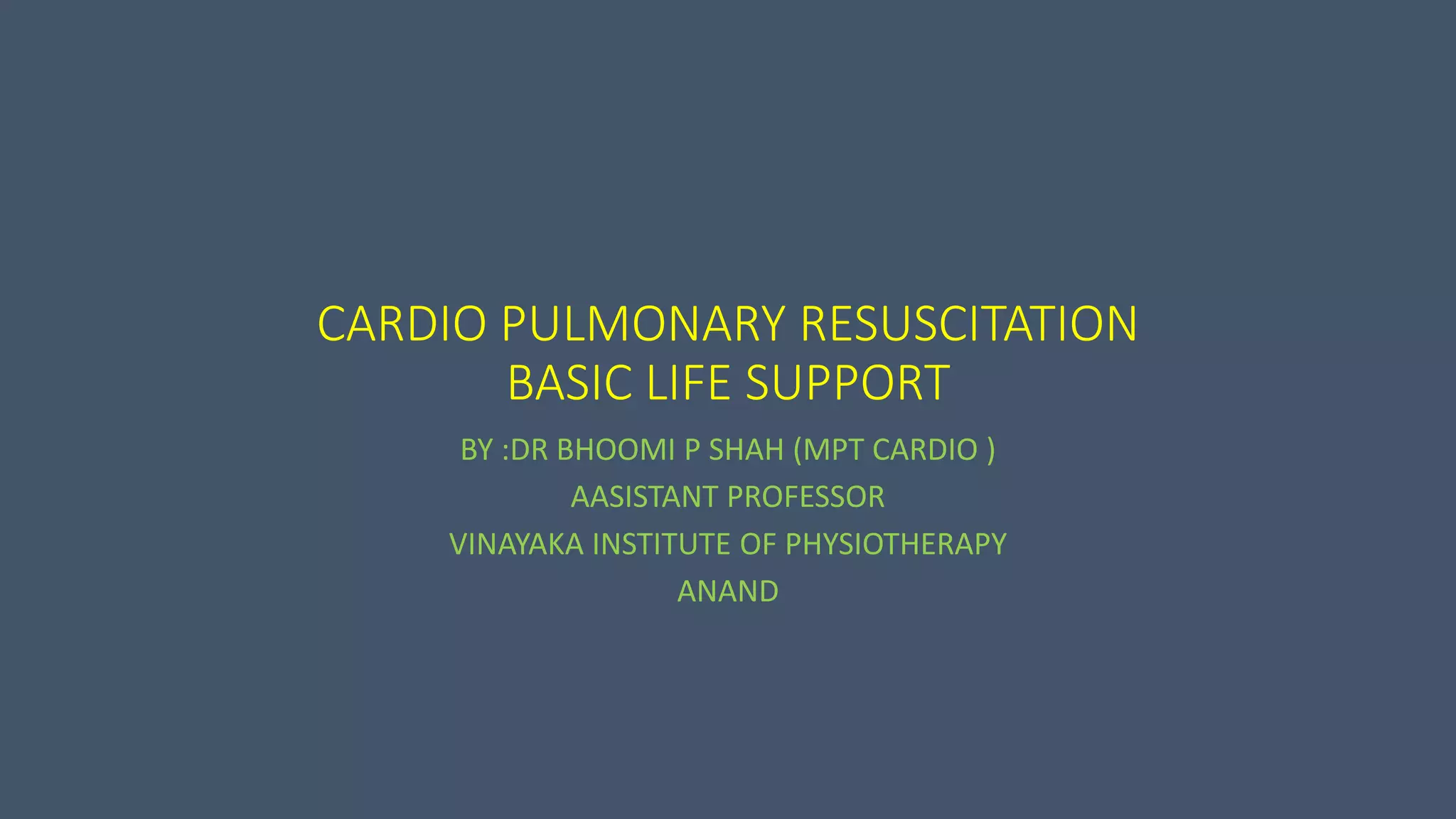 CARDIO PULMONARY RESUSCITATION
BASIC LIFE SUPPORT

BY :DR BHOOMI P SHAH (MPT CARDIO )
AASISTANT PROFESSOR
VINAYAKA INSTITUTE OF PHYSIOTHERAPY
ANAND